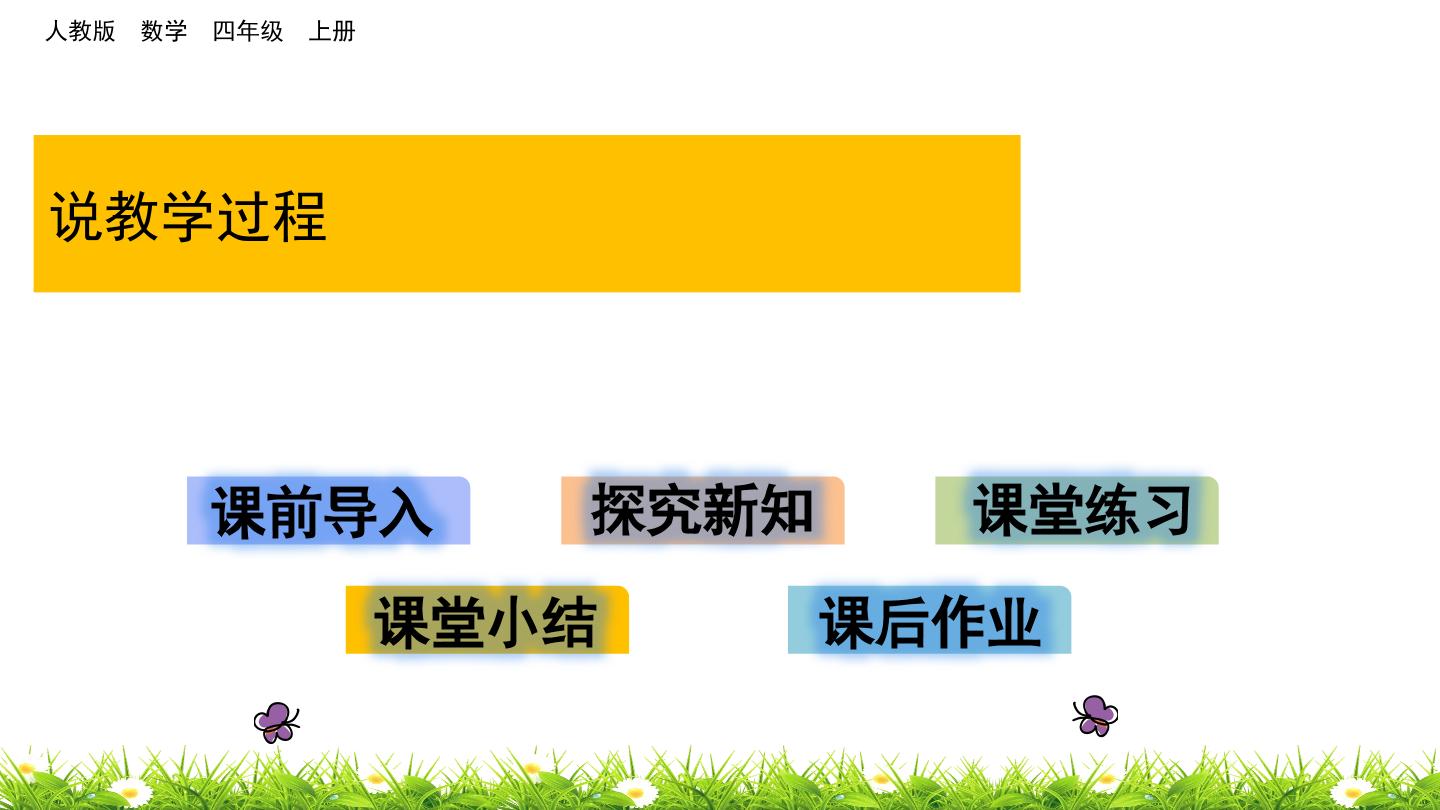 人教版 数学 四年级 上册

说教学过程

课前导入 探究新知 课堂练习

课堂小结 课后作业